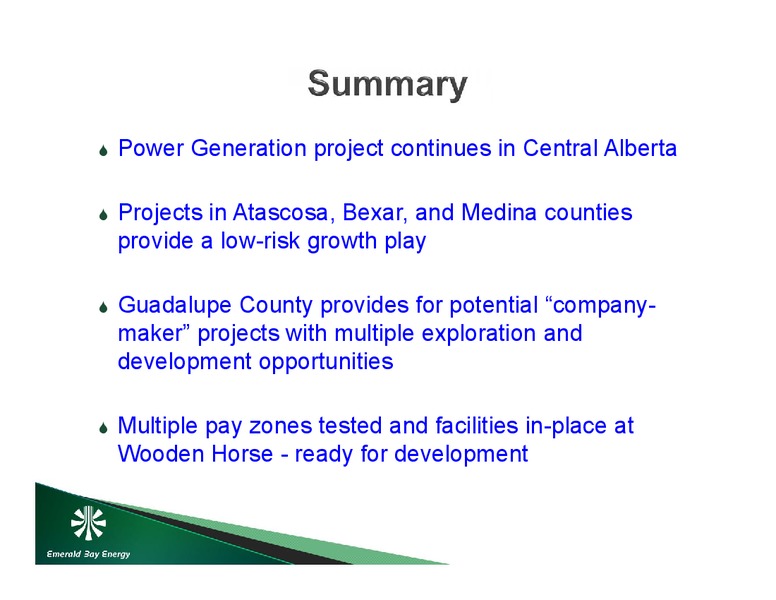 Summary

Power Generation project continues in Central Alberta

Projects in Atascosa, Bexar, and Medina counties provide a low-risk growth play

Guadalupe County provides for potential “company-maker” projects with multiple exploration and development opportunities

Multiple pay zones tested and facilities in-place at Wooden Horse - ready for development

Emerald Bay Energy